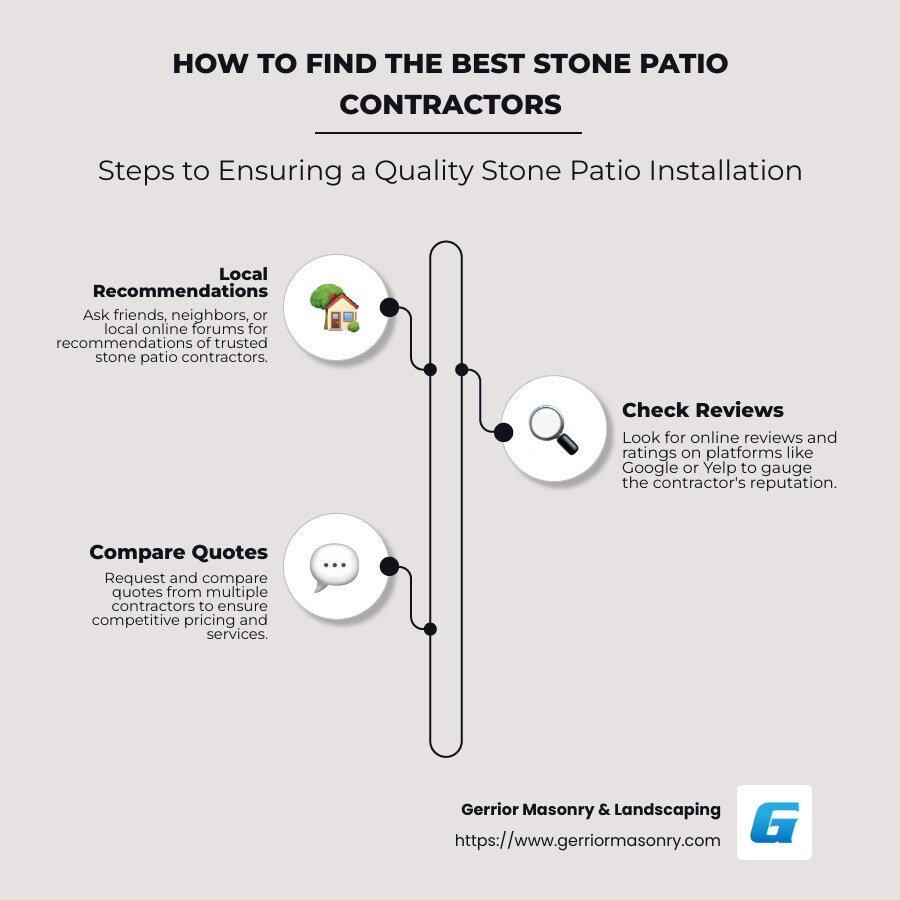 HOW TO FIND THE BEST STONE PATIO CONTRACTORS

Steps to Ensuring a Quality Stone Patio Installation

Local Recommendations

Ask friends, neighbors, or local online forums for recommendations of trusted stone patio contractors.

Check Reviews

Look for online reviews and ratings on platforms like Google or Yelp to gauge the contractor's reputation.

Compare Quotes

Request and compare quotes from multiple contractors to ensure competitive pricing and services.

Gerrior Masonry & Landscaping

https://www.gerriormasonry.com

G